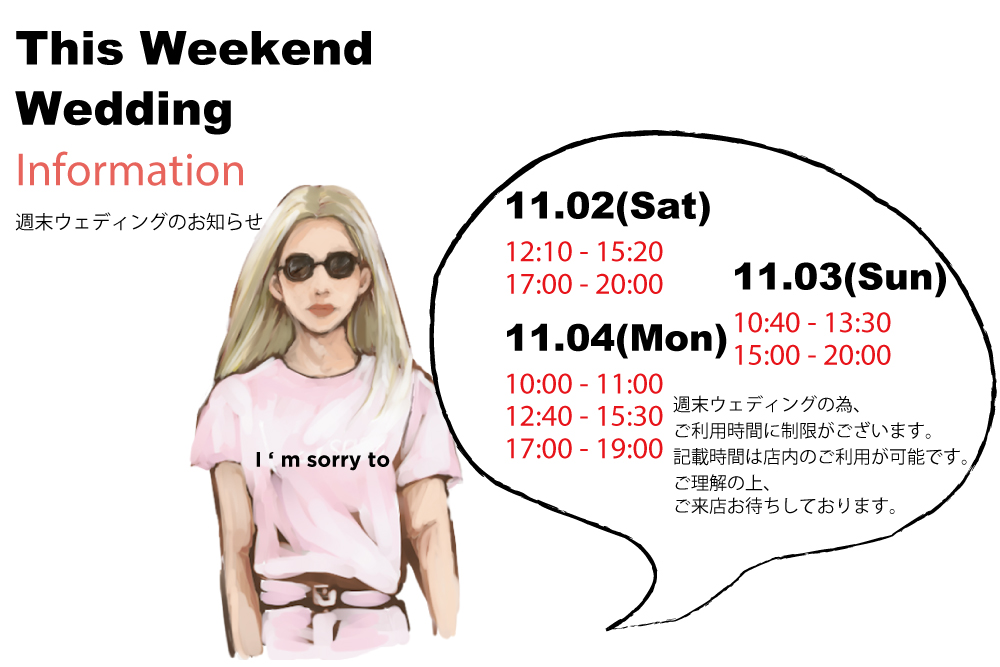 This Weekend Wedding
Information
週末ウェディングのお知らせ

I ‘ m sorry to

11.02(Sat)
12:10 - 15:20
17:00 - 20:00

11.03(Sun)
10:40 - 13:30
15:00 - 20:00

11.04(Mon)
10:00 - 11:00
12:40 - 15:30
17:00 - 19:00

週末ウェディングの為、
ご利用時間に制限がございます。
記載時間は店内のご利用が可能です。
ご理解の上、
ご来店お待ちしております。